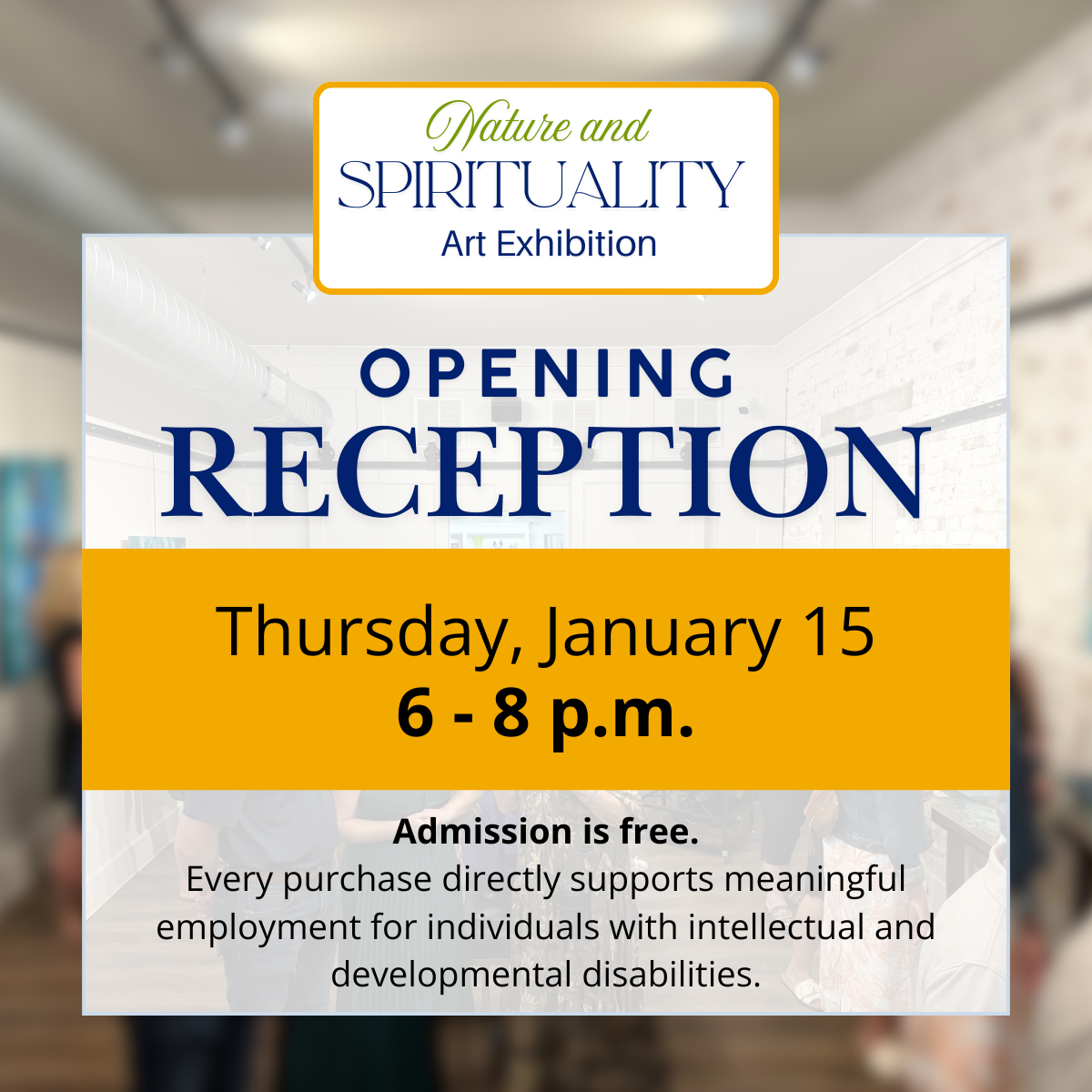 Nature and
SPIRITUALITY
Art Exhibition

OPENING
RECEPTION

Thursday, January 15
6 - 8 p.m.

Admission is free.
Every purchase directly supports meaningful employment for individuals with intellectual and developmental disabilities.